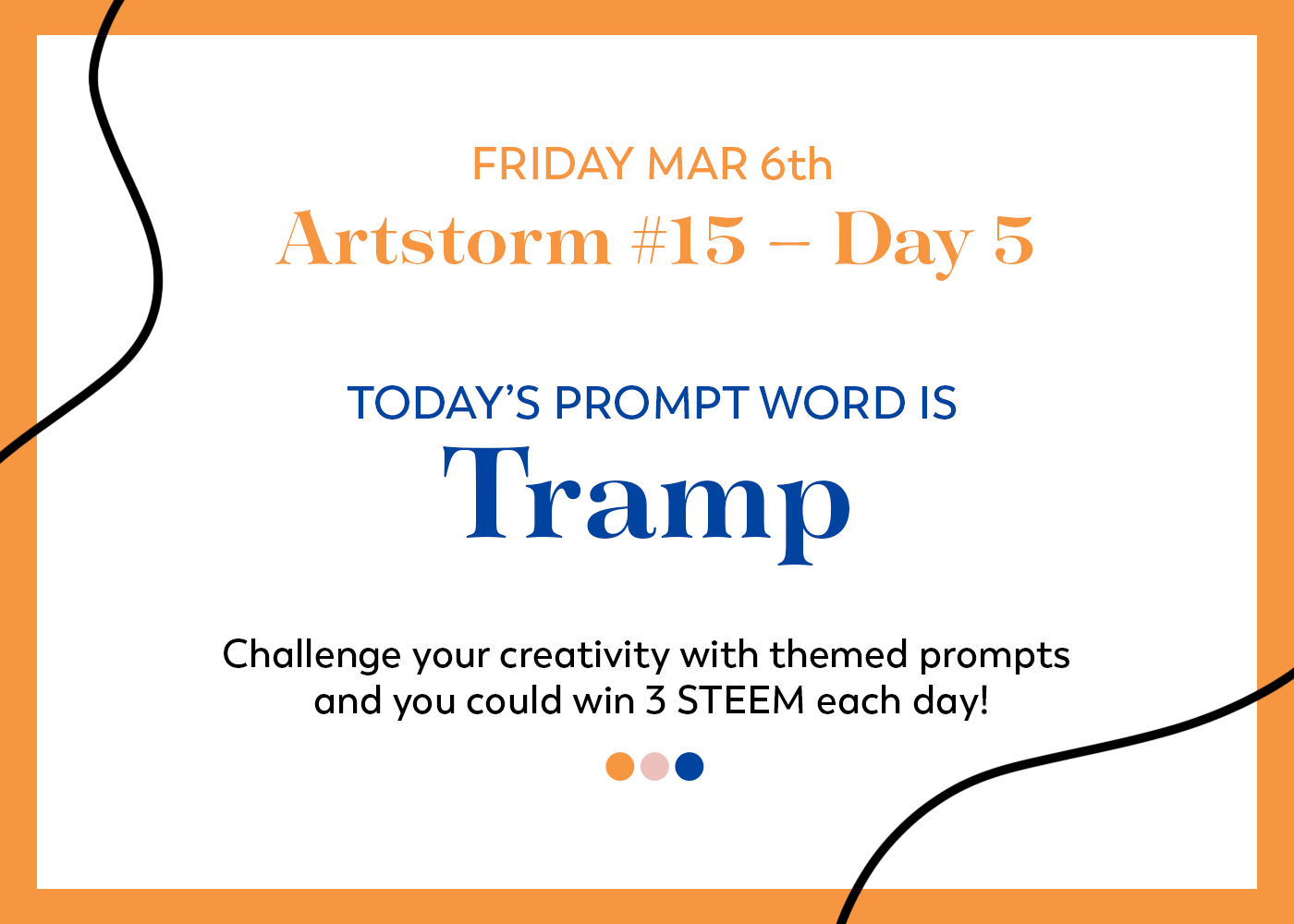 FRIDAY MAR 6th
Artstorm #15 – Day 5

TODAY'S PROMPT WORD IS
Tramp

Challenge your creativity with themed prompts and you could win 3 STEEM each day!